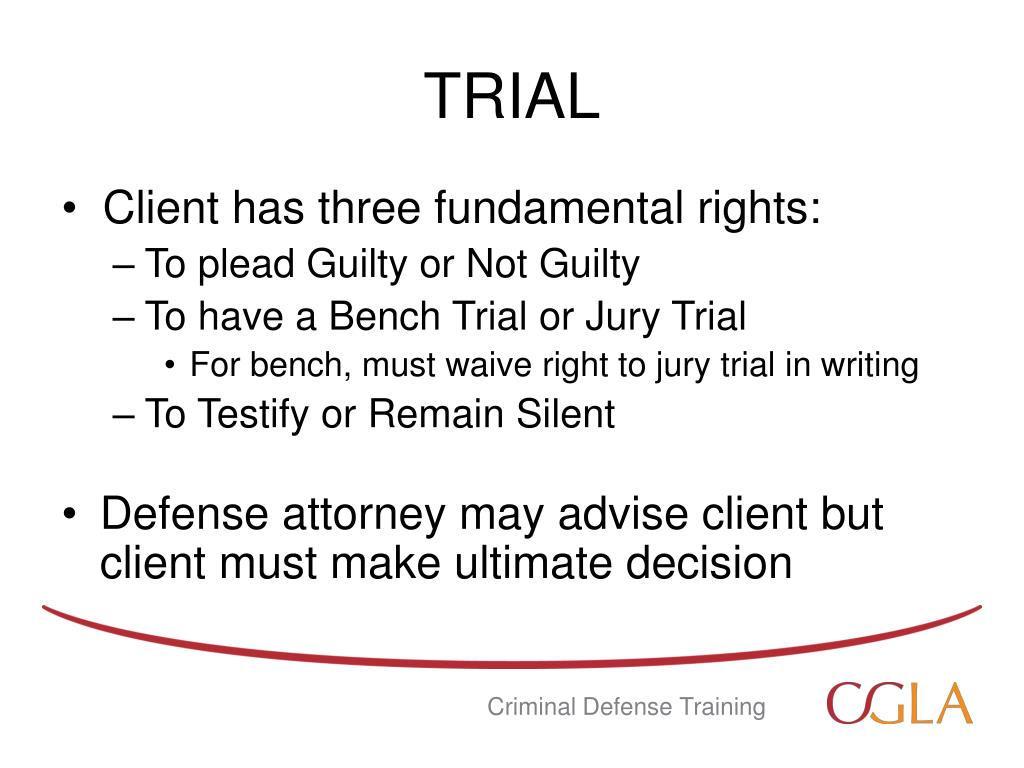 TRIAL

• Client has three fundamental rights:
– To plead Guilty or Not Guilty
– To have a Bench Trial or Jury Trial
• For bench, must waive right to jury trial in writing
– To Testify or Remain Silent

• Defense attorney may advise client but client must make ultimate decision

Criminal Defense Training

CGLA